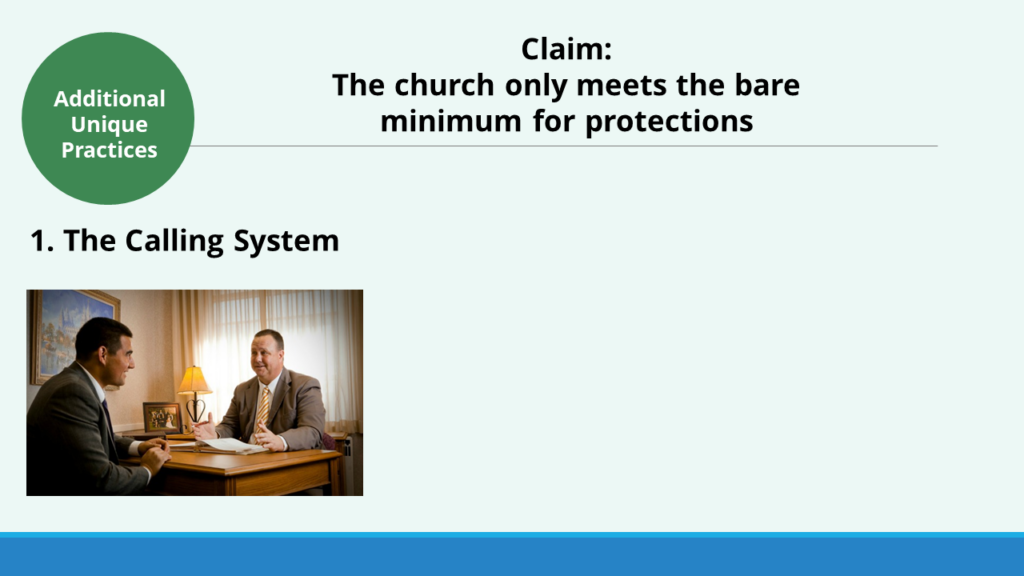 Additional Unique Practices

Claim:
The church only meets the bare minimum for protections

1. The Calling System